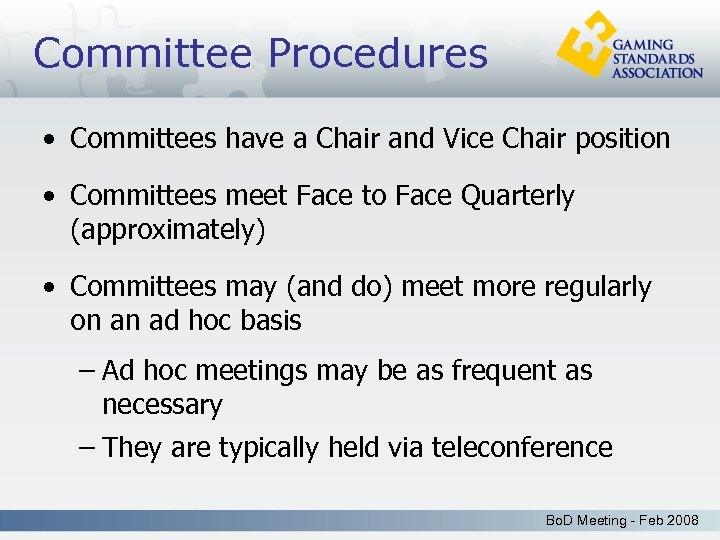 Committee Procedures

GAMING STANDARDS ASSOCIATION

• Committees have a Chair and Vice Chair position

• Committees meet Face to Face Quarterly (approximately)

• Committees may (and do) meet more regularly on an ad hoc basis

– Ad hoc meetings may be as frequent as necessary

– They are typically held via teleconference

BoD Meeting - Feb 2008